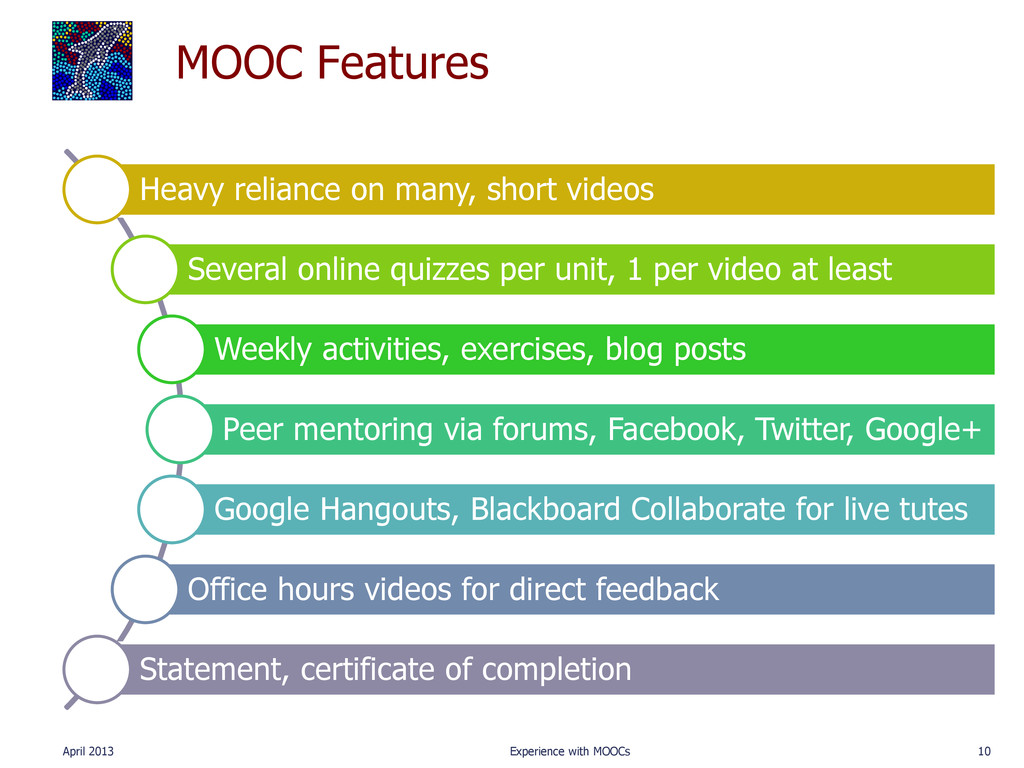 MOOC Features

Heavy reliance on many, short videos

Several online quizzes per unit, 1 per video at least

Weekly activities, exercises, blog posts

Peer mentoring via forums, Facebook, Twitter, Google+

Google Hangouts, Blackboard Collaborate for live tutes

Office hours videos for direct feedback

Statement, certificate of completion

April 2013

Experience with MOOCs

10